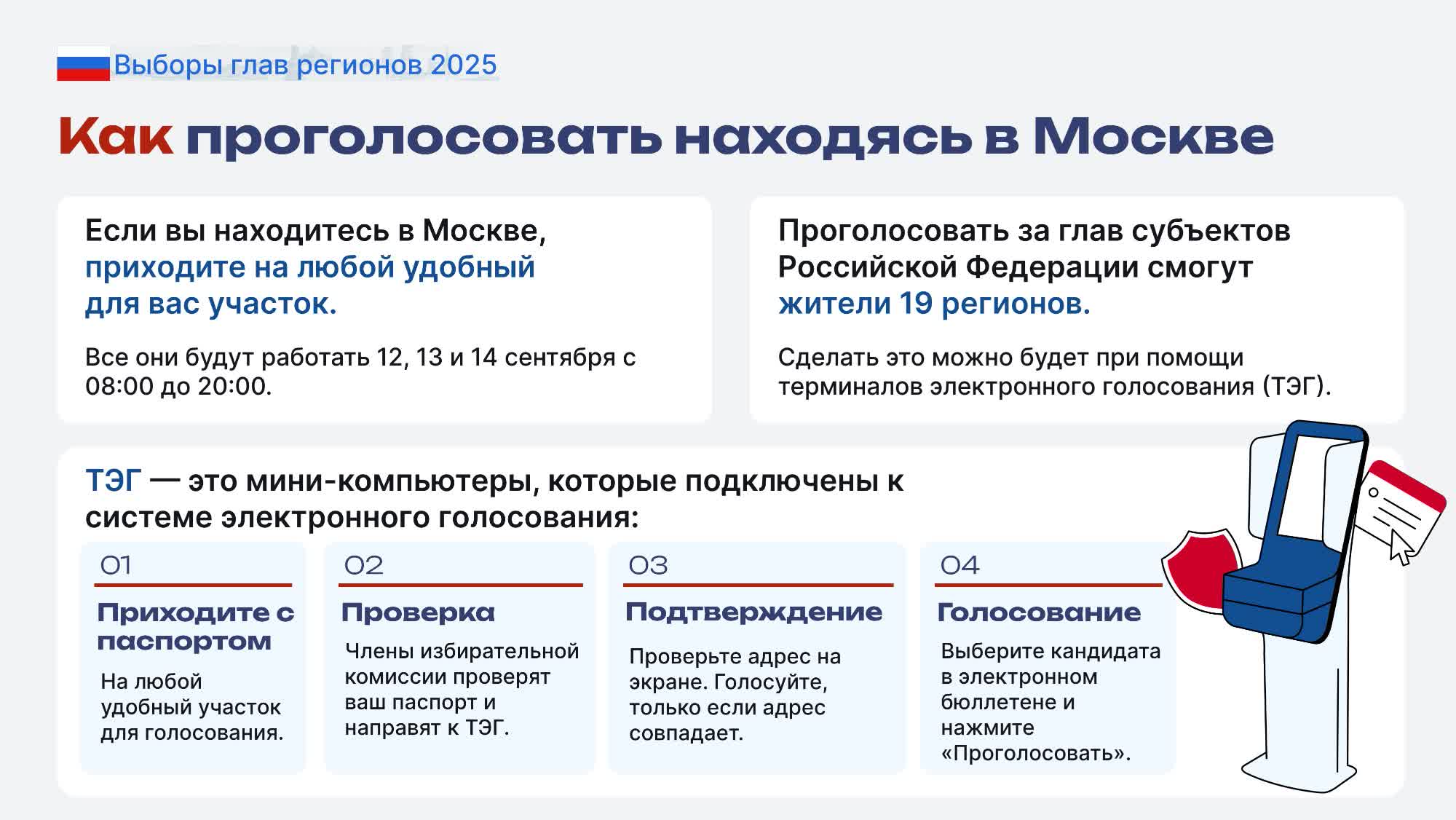 Выборы глав регионов 2025

Как проголосовать находясь в Москве

Если вы находитесь в Москве, приходите на любой удобный для вас участок.

Все они будут работать 12, 13 и 14 сентября с 08:00 до 20:00.

Проголосовать за глав субъектов Российской Федерации смогут жители 19 регионов.

Сделать это можно будет при помощи терминалов электронного голосования (ТЭГ).

ТЭГ — это мини-компьютеры, которые подключены к системе электронного голосования:

01
Приходите с паспортом
На любой удобный участок для голосования.

02
Проверка
Члены избирательной комиссии проверят ваш паспорт и направят к ТЭГ.

03
Подтверждение
Проверьте адрес на экране. Голосуйте, только если адрес совпадает.

04
Голосование
Выберите кандидата в электронном бюллетене и нажмите «Проголосовать».